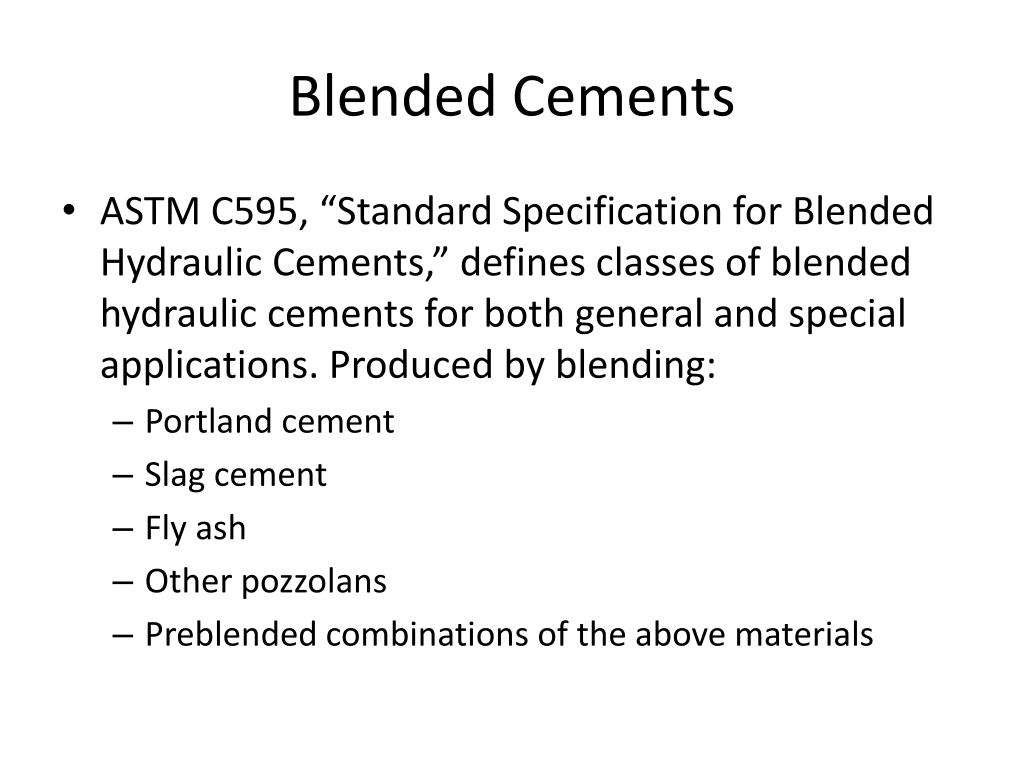 Blended Cements

• ASTM C595, “Standard Specification for Blended Hydraulic Cements,” defines classes of blended hydraulic cements for both general and special applications. Produced by blending:
– Portland cement
– Slag cement
– Fly ash
– Other pozzolans
– Preblended combinations of the above materials